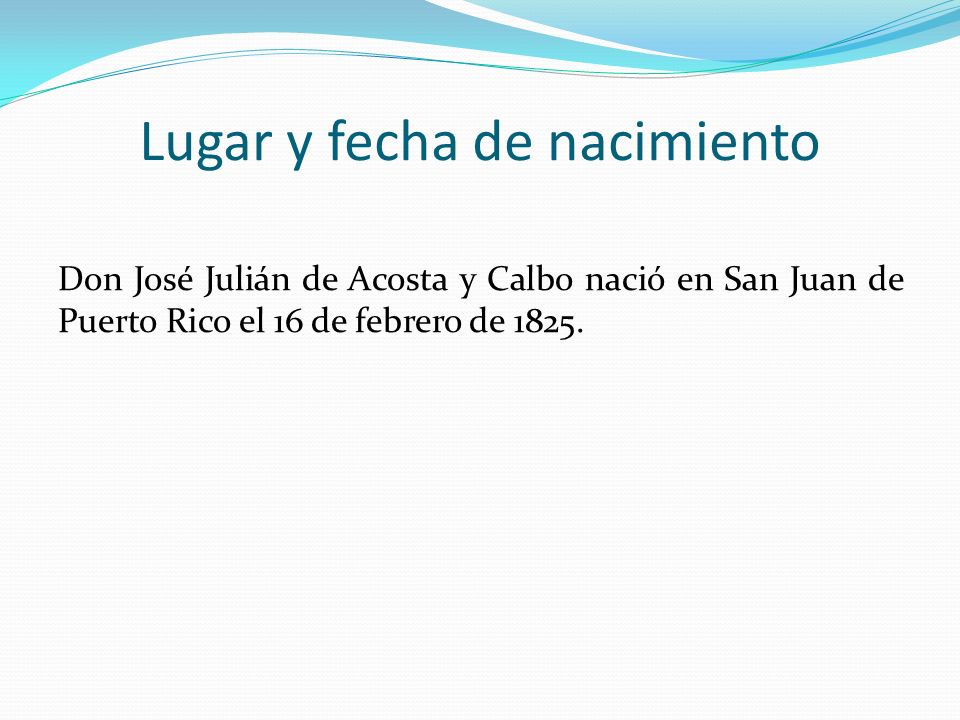 Lugar y fecha de nacimiento

Don José Julián de Acosta y Calbo nació en San Juan de Puerto Rico el 16 de febrero de 1825.